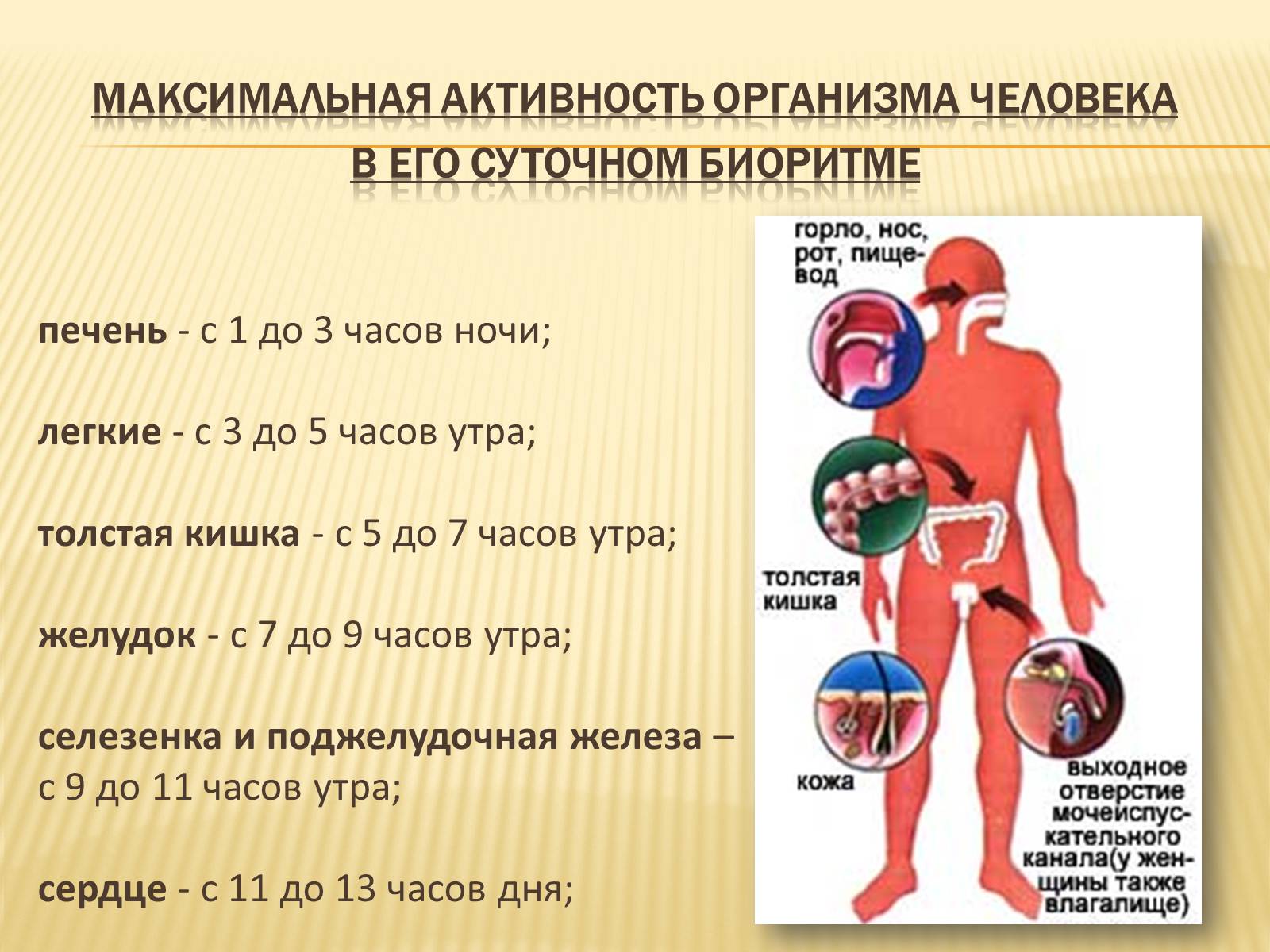 МАКСИМАЛЬНАЯ АКТИВНОСТЬ ОРГАНИЗМА ЧЕЛОВЕКА В ЕГО СУТОЧНОМ БИОРИТМЕ

печень - с 1 до 3 часов ночи;

легкие - с 3 до 5 часов утра;

толстая кишка - с 5 до 7 часов утра;

желудок - с 7 до 9 часов утра;

селезенка и поджелудочная железа – с 9 до 11 часов утра;

сердце - с 11 до 13 часов дня;

горло, нос, рот, пищевод

толстая кишка

кожа

выходное отверстие мочеиспускательного канала(у женщины также влагалище)